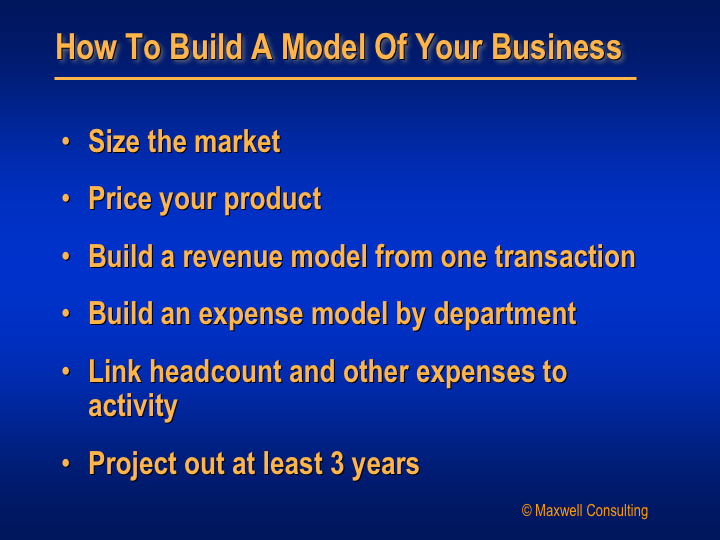 How To Build A Model Of Your Business

• Size the market

• Price your product

• Build a revenue model from one transaction

• Build an expense model by department

• Link headcount and other expenses to activity

• Project out at least 3 years

© Maxwell Consulting